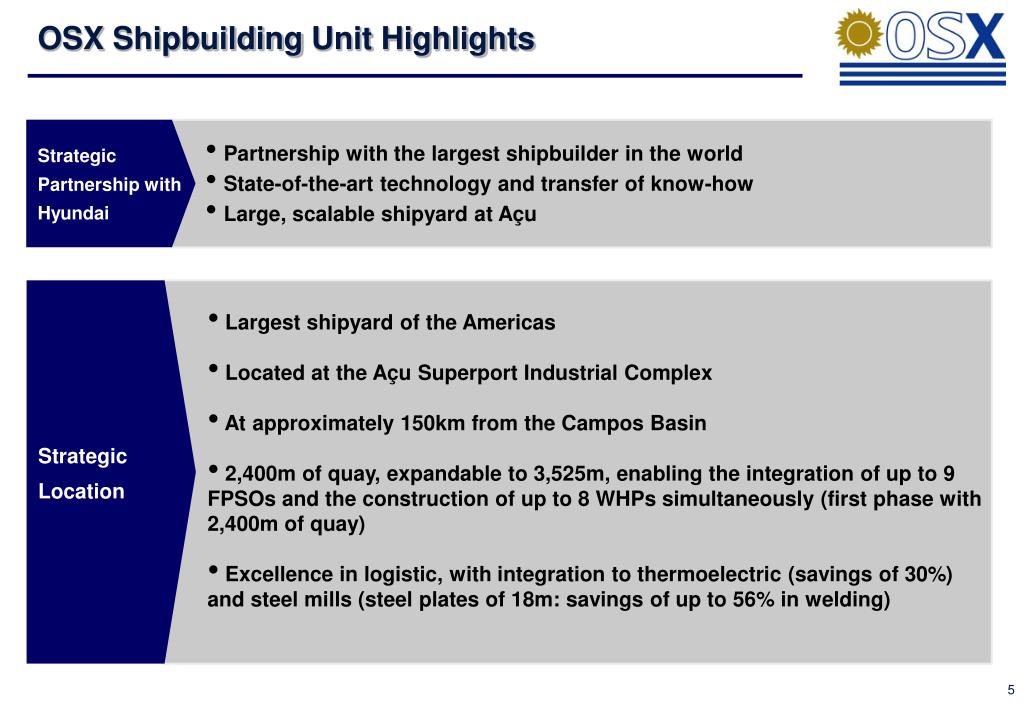 OSX Shipbuilding Unit Highlights

OSX

Strategic Partnership with Hyundai

• Partnership with the largest shipbuilder in the world
• State-of-the-art technology and transfer of know-how
• Large, scalable shipyard at Açu

Strategic Location

• Largest shipyard of the Americas

• Located at the Açu Superport Industrial Complex

• At approximately 150km from the Campos Basin

• 2,400m of quay, expandable to 3,525m, enabling the integration of up to 9 FPSOs and the construction of up to 8 WHPs simultaneously (first phase with 2,400m of quay)

• Excellence in logistic, with integration to thermoelectric (savings of 30%) and steel mills (steel plates of 18m: savings of up to 56% in welding)

5